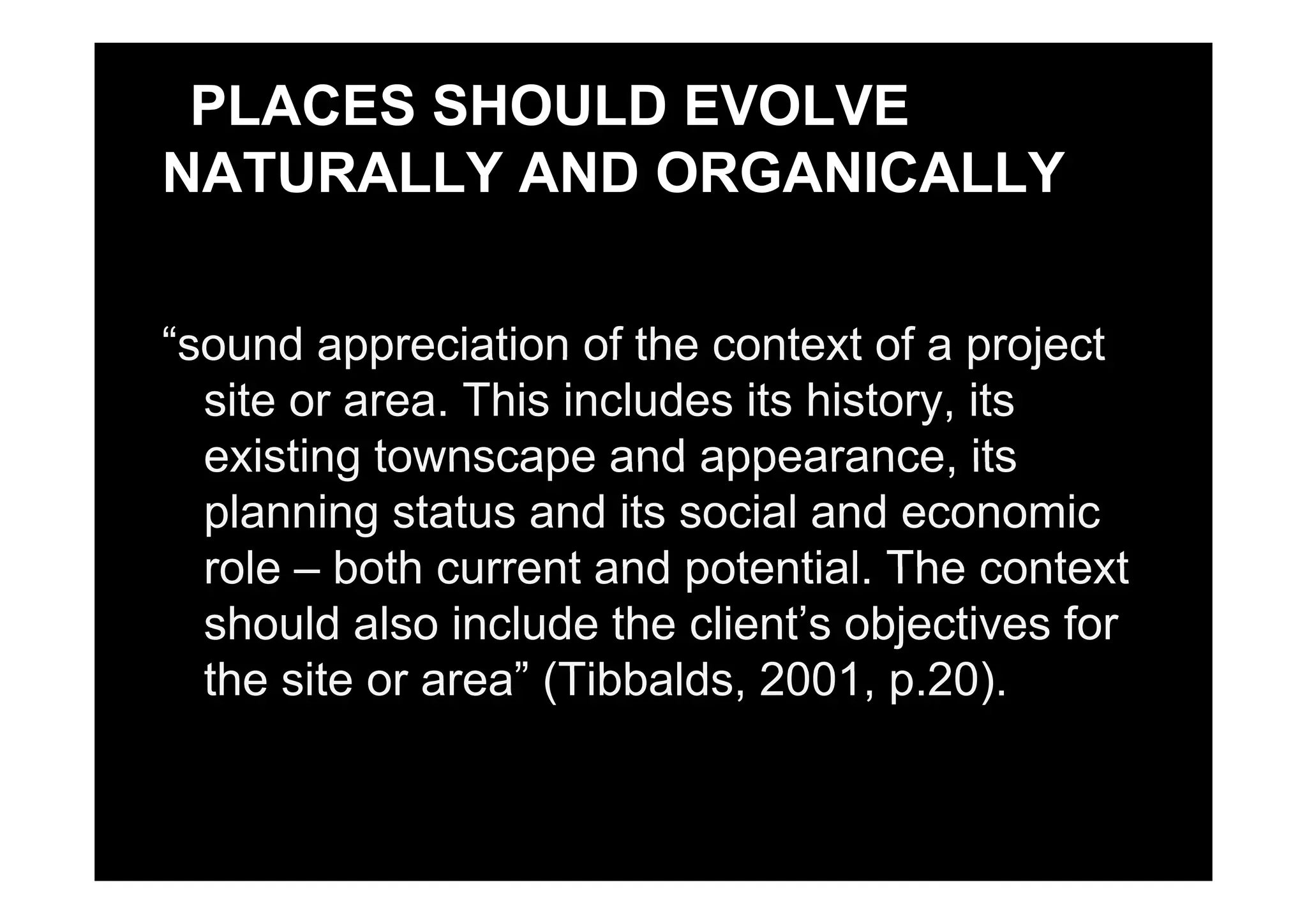 PLACES SHOULD EVOLVE NATURALLY AND ORGANICALLY

“sound appreciation of the context of a project site or area. This includes its history, its existing townscape and appearance, its planning status and its social and economic role – both current and potential. The context should also include the client’s objectives for the site or area” (Tibbalds, 2001, p.20).